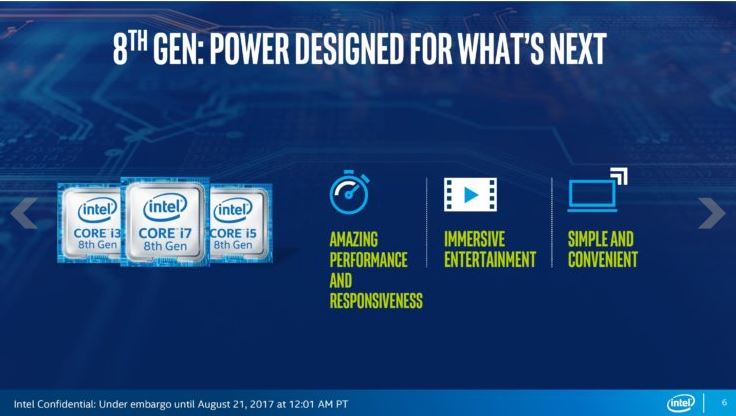 8TH GEN: POWER DESIGNED FOR WHAT'S NEXT

intel
CORE i3
8th Gen

intel
CORE i7
8th Gen

intel
CORE i5
8th Gen

AMAZING PERFORMANCE AND RESPONSIVENESS

IMMERSIVE ENTERTAINMENT

SIMPLE AND CONVENIENT

Intel Confidential: Under embargo until August 21, 2017 at 12:01 AM PT

intel

6